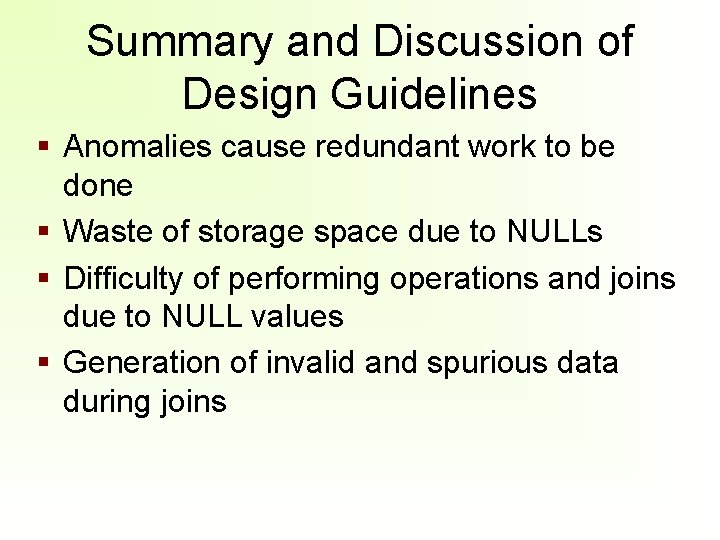 Summary and Discussion of Design Guidelines

▪ Anomalies cause redundant work to be done
▪ Waste of storage space due to NULLs
▪ Difficulty of performing operations and joins due to NULL values
▪ Generation of invalid and spurious data during joins